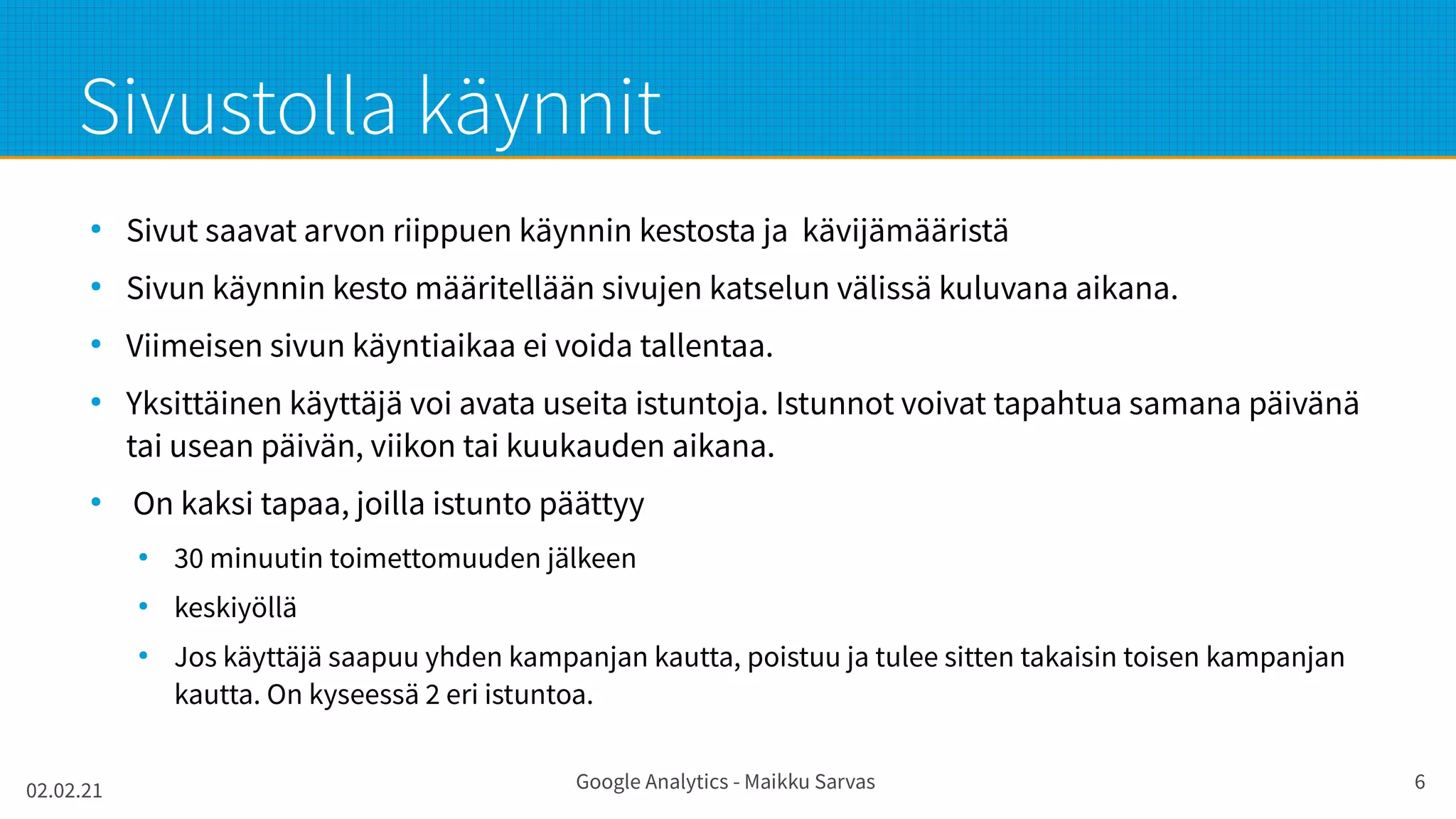 Sivustolla käynnit

• Sivut saavat arvon riippuen käynnin kestosta ja kävijämääristä
• Sivun käynnin kesto määritellään sivujen katselun välissä kuluvana aikana.
• Viimeisen sivun käyntiaikaa ei voida tallentaa.
• Yksittäinen käyttäjä voi avata useita istuntoja. Istunnot voivat tapahtua samana päivänä tai usean päivän, viikon tai kuukauden aikana.
• On kaksi tapaa, joilla istunto päättyy
  • 30 minuutin toimettomuuden jälkeen
  • keskiyöllä
  • Jos käyttäjä saapuu yhden kampanjan kautta, poistuu ja tulee sitten takaisin toisen kampanjan kautta. On kyseessä 2 eri istuntoa.

02.02.21

Google Analytics - Maikku Sarvas

6